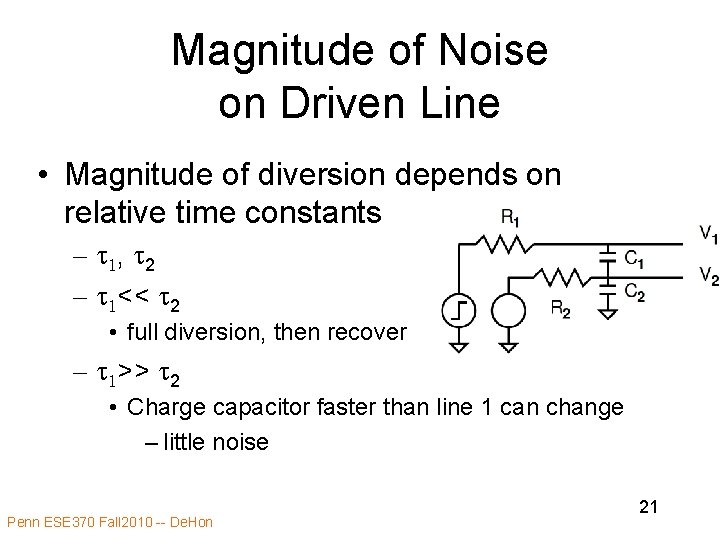 Magnitude of Noise on Driven Line

• Magnitude of diversion depends on relative time constants

– $\tau_1$, $\tau_2$

– $\tau_1 << \tau_2$

• full diversion, then recover

– $\tau_1 >> \tau_2$

• Charge capacitor faster than line 1 can change

– little noise

$R_1$
$V_1$
$C_1$
$V_2$
$C_2$
$R_2$

21

Penn ESE370 Fall2010 -- DeHon